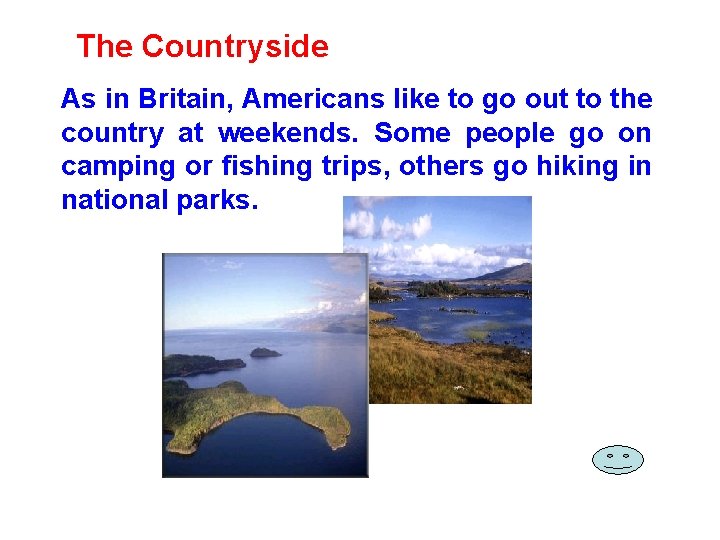 The Countryside

As in Britain, Americans like to go out to the country at weekends. Some people go on camping or fishing trips, others go hiking in national parks.